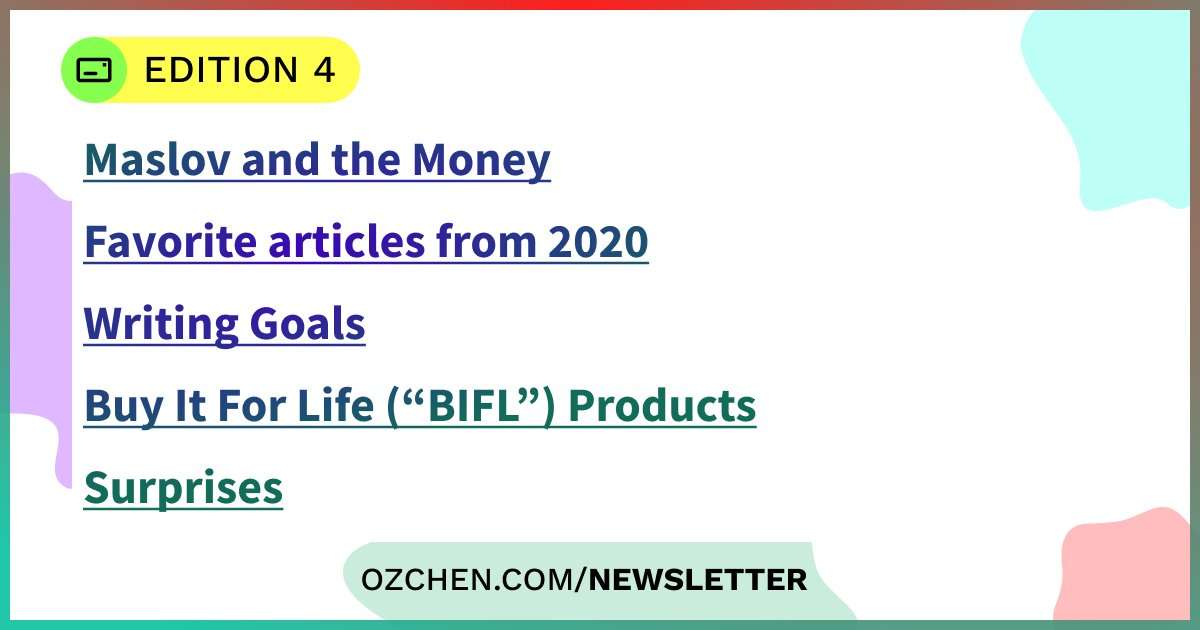 EDITION 4

Maslov and the Money

Favorite articles from 2020

Writing Goals

Buy It For Life (“BIFL”) Products

Surprises

OZCHEN.COM/NEWSLETTER